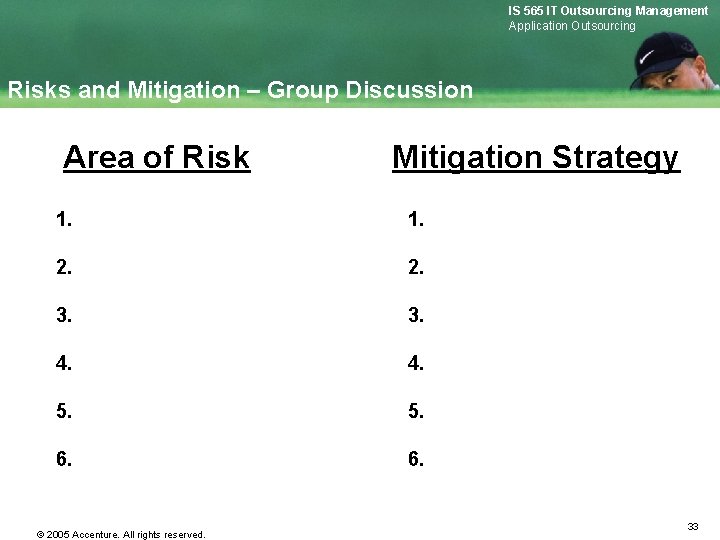 IS 565 IT Outsourcing Management
Application Outsourcing

Risks and Mitigation – Group Discussion

Area of Risk

1.

2.

3.

4.

5.

6.

Mitigation Strategy

1.

2.

3.

4.

5.

6.

© 2005 Accenture. All rights reserved.

33